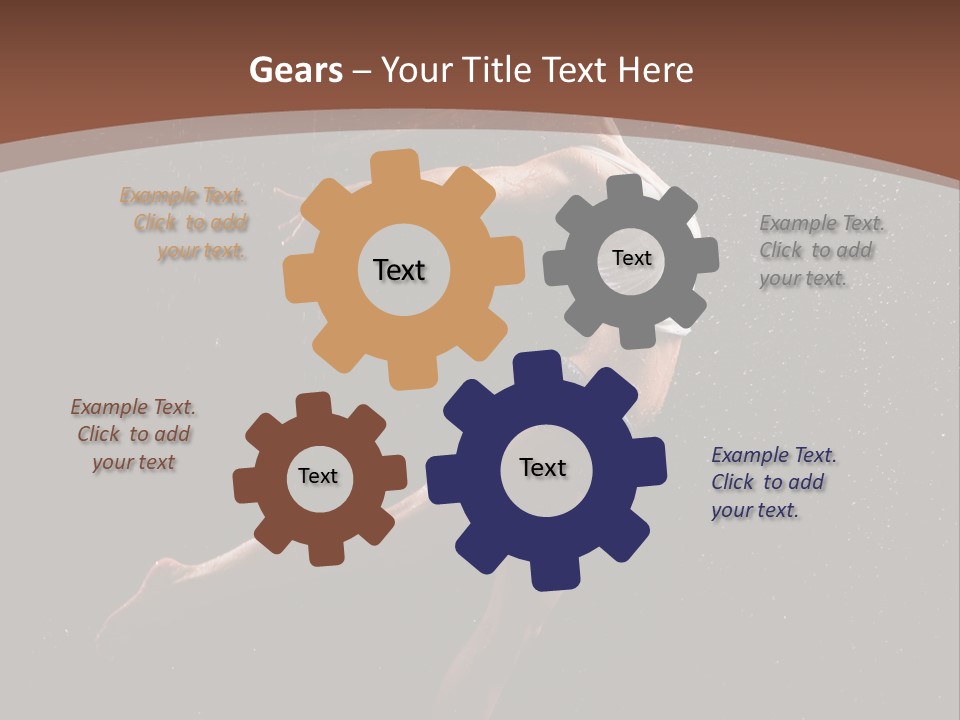 Gears – Your Title Text Here

Example Text. Click to add your text.

Text

Text

Example Text. Click to add your text.

Example Text. Click to add your text

Text

Text

Example Text. Click to add your text.